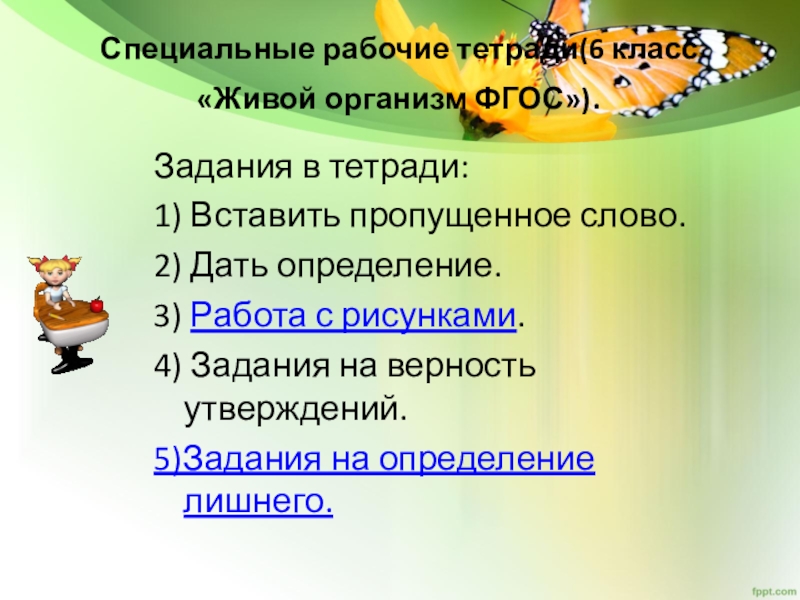 Специальные рабочие тетради(6 класс «Живой организм ФГОС»).

Задания в тетради:

1) Вставить пропущенное слово.

2) Дать определение.

3) Работа с рисунками.

4) Задания на верность утверждений.

5)Задания на определение лишнего.

fppt.com